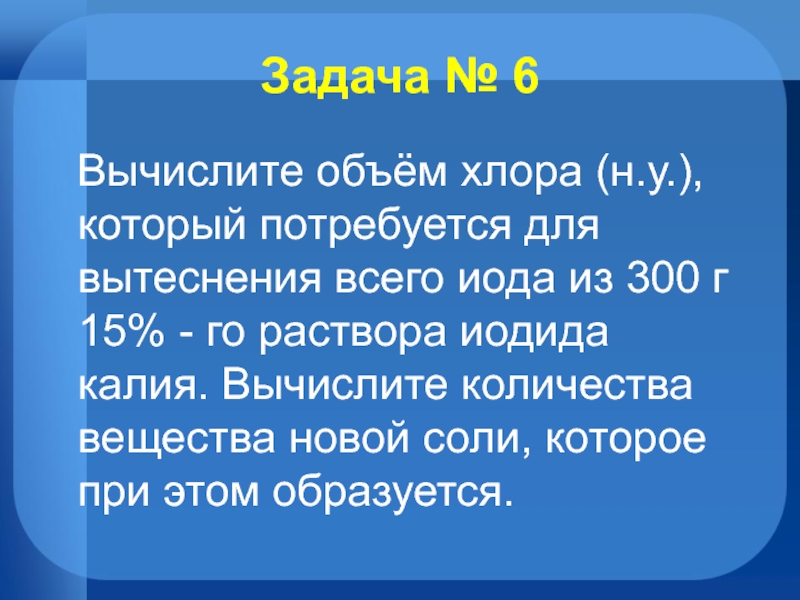 Задача № 6

Вычислите объём хлора (н.у.), который потребуется для вытеснения всего иода из 300 г 15% - го раствора иодида калия. Вычислите количества вещества новой соли, которое при этом образуется.